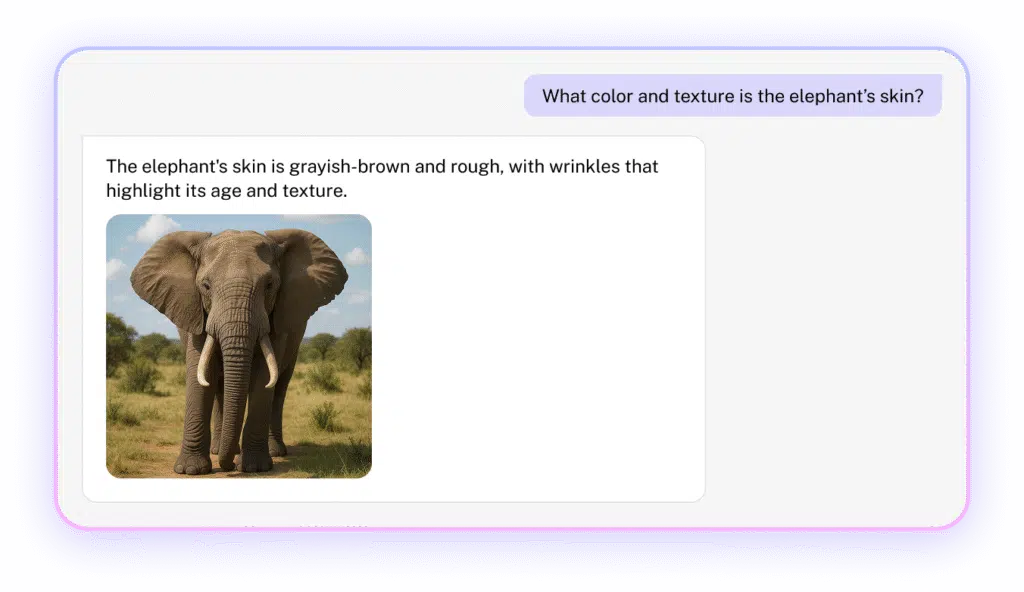 What color and texture is the elephant's skin?

The elephant's skin is grayish-brown and rough, with wrinkles that highlight its age and texture.